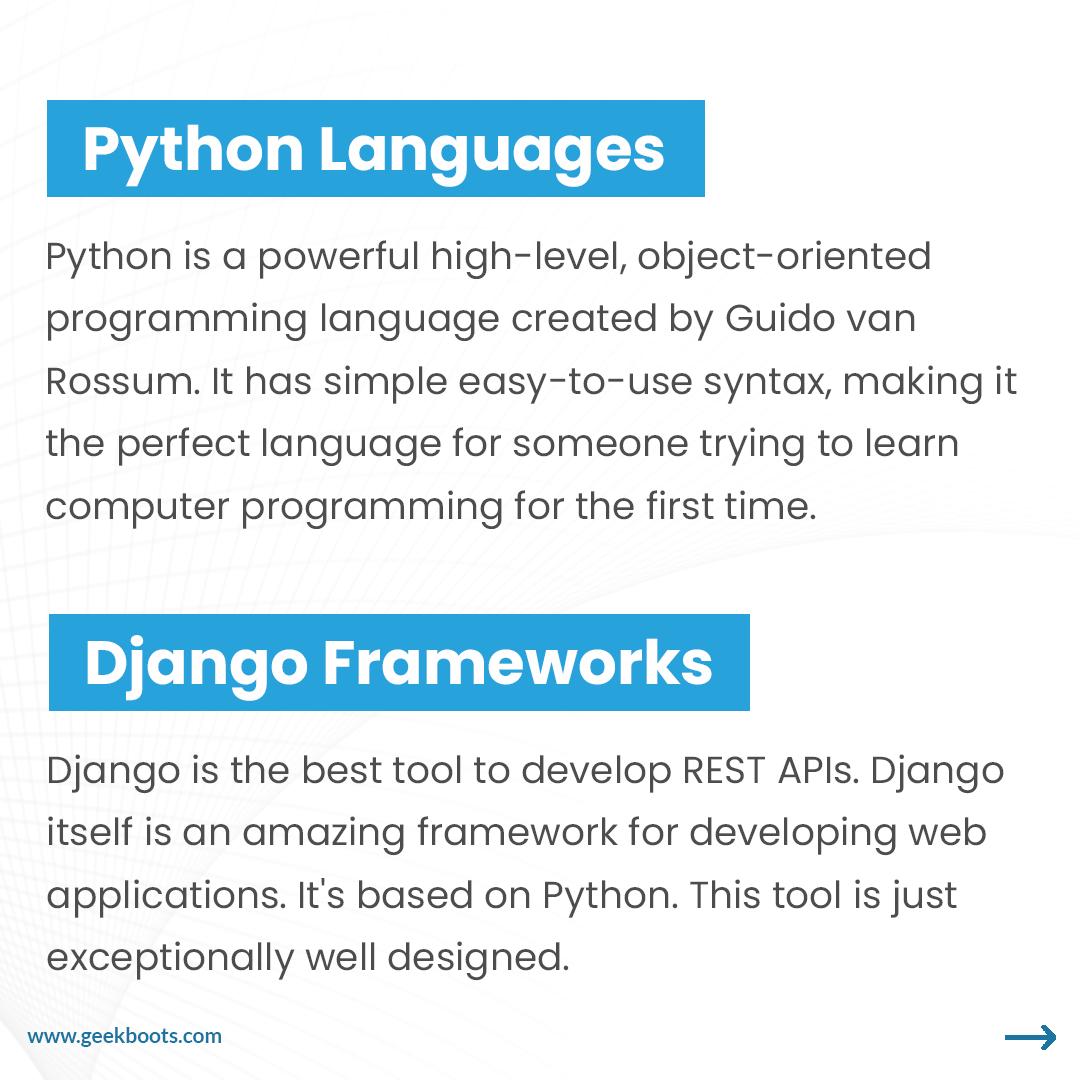 Python Languages

Python is a powerful high-level, object-oriented programming language created by Guido van Rossum. It has simple easy-to-use syntax, making it the perfect language for someone trying to learn computer programming for the first time.

Django Frameworks

Django is the best tool to develop REST APIs. Django itself is an amazing framework for developing web applications. It's based on Python. This tool is just exceptionally well designed.

www.geekboots.com